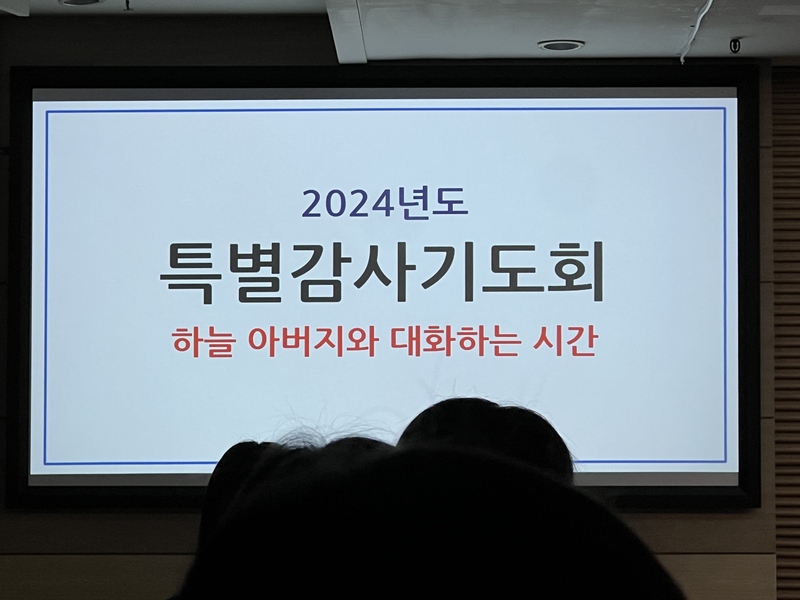 2024년도
특별감사기도회
하늘 아버지와 대화하는 시간